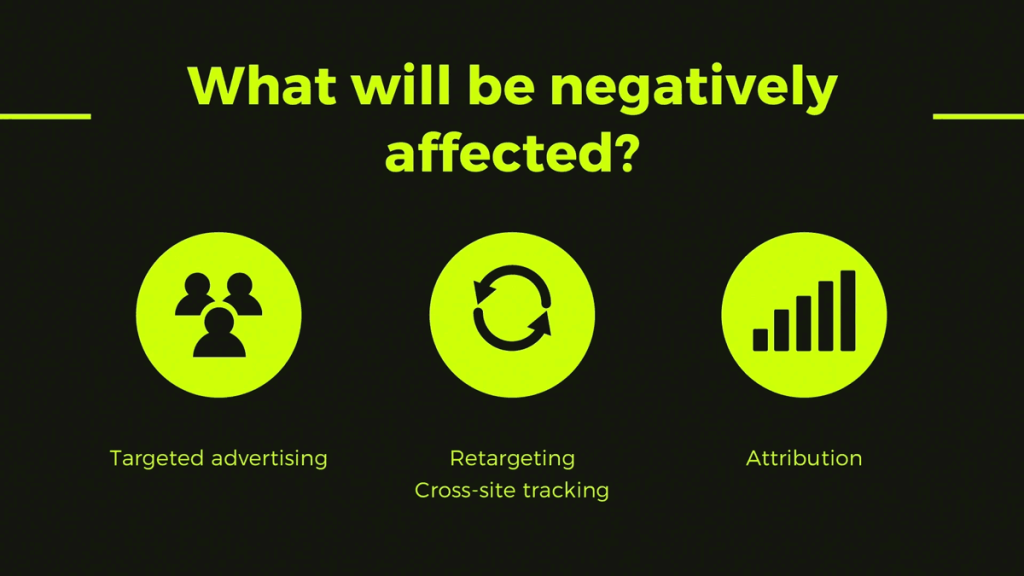 What will be negatively affected?

Targeted advertising

Retargeting
Cross-site tracking

Attribution